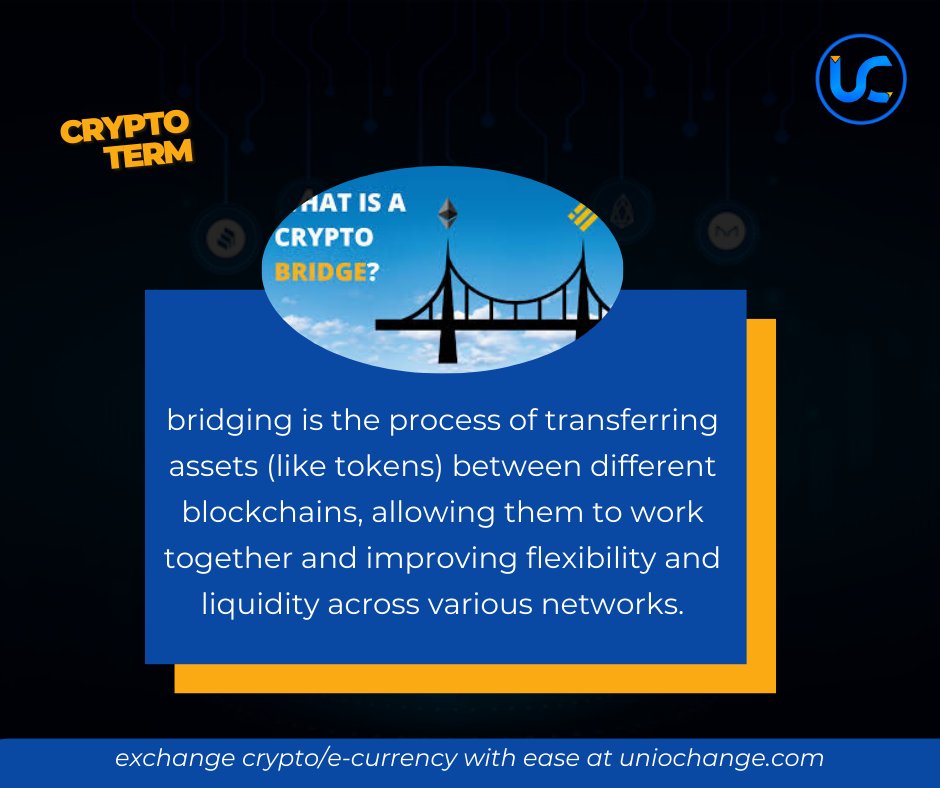 UC

CRYPTO TERM

HAT IS A CRYPTO BRIDGE?

bridging is the process of transferring assets (like tokens) between different blockchains, allowing them to work together and improving flexibility and liquidity across various networks.

exchange crypto/e-currency with ease at uniochange.com